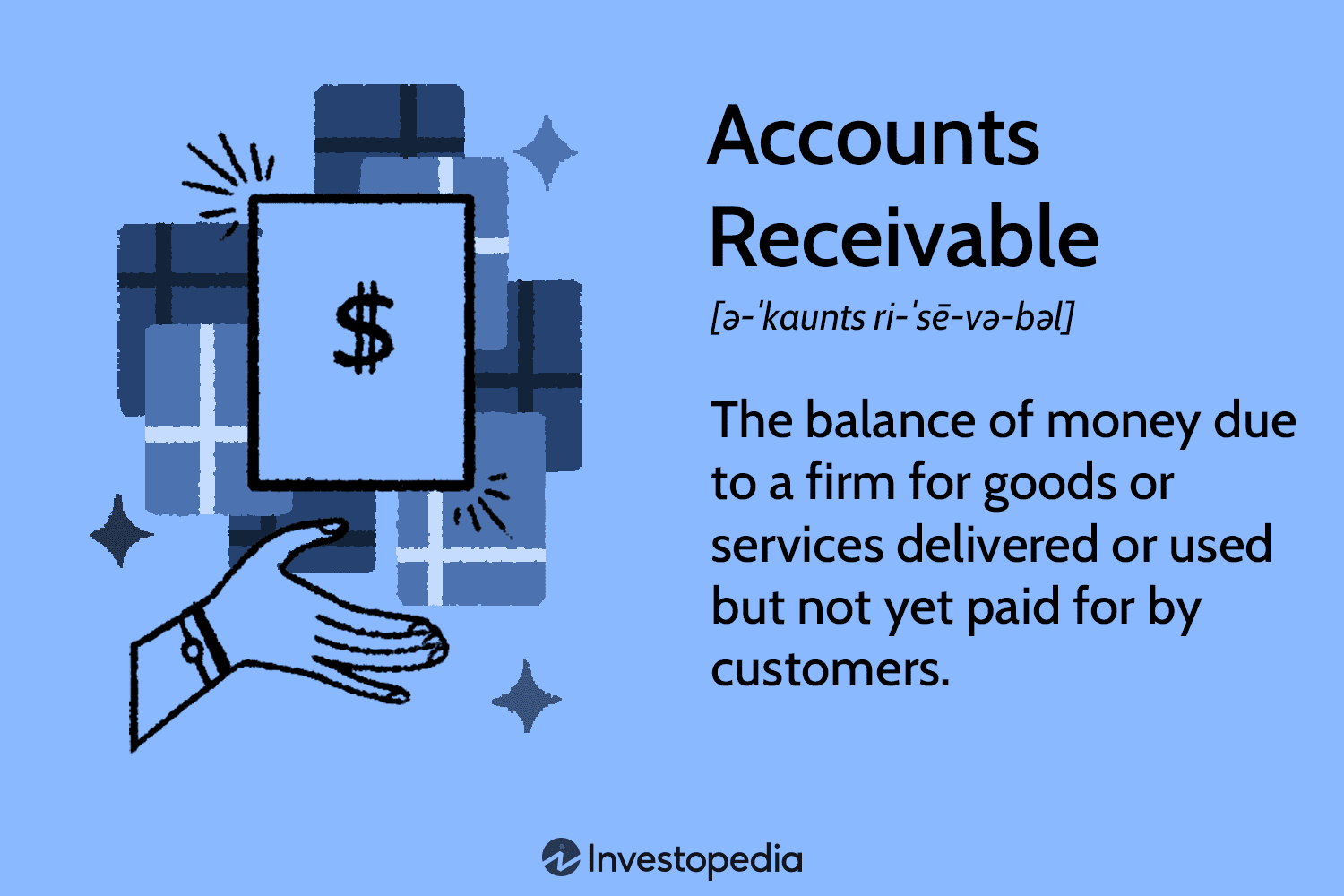 $

Accounts Receivable

[ə-ˈkaunts ri-ˈsē-və-bəl]

The balance of money due to a firm for goods or services delivered or used but not yet paid for by customers.

Investopedia